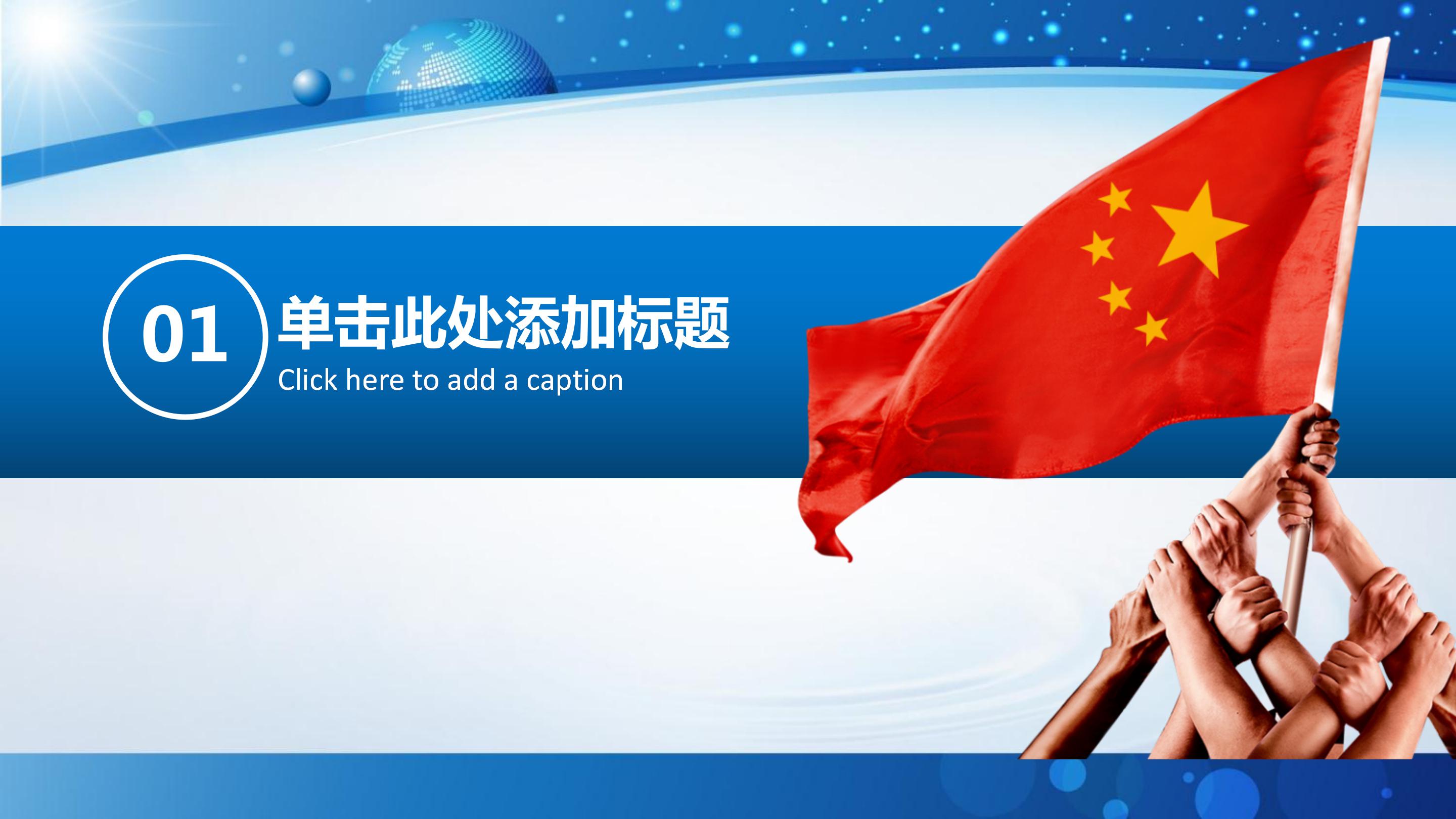 01

单击此处添加标题

Click here to add a caption